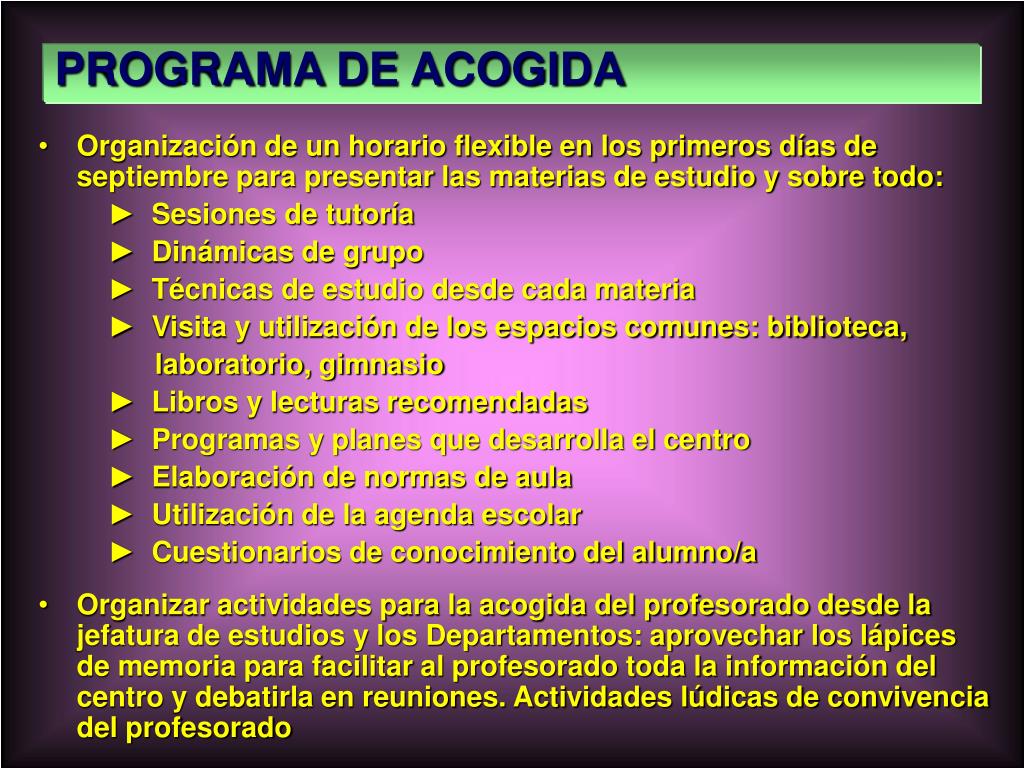 PROGRAMA DE ACOGIDA

• Organización de un horario flexible en los primeros días de septiembre para presentar las materias de estudio y sobre todo:
► Sesiones de tutoría
► Dinámicas de grupo
► Técnicas de estudio desde cada materia
► Visita y utilización de los espacios comunes: biblioteca, laboratorio, gimnasio
► Libros y lecturas recomendadas
► Programas y planes que desarrolla el centro
► Elaboración de normas de aula
► Utilización de la agenda escolar
► Cuestionarios de conocimiento del alumno/a

• Organizar actividades para la acogida del profesorado desde la jefatura de estudios y los Departamentos: aprovechar los lápices de memoria para facilitar al profesorado toda la información del centro y debatirla en reuniones. Actividades lúdicas de convivencia del profesorado